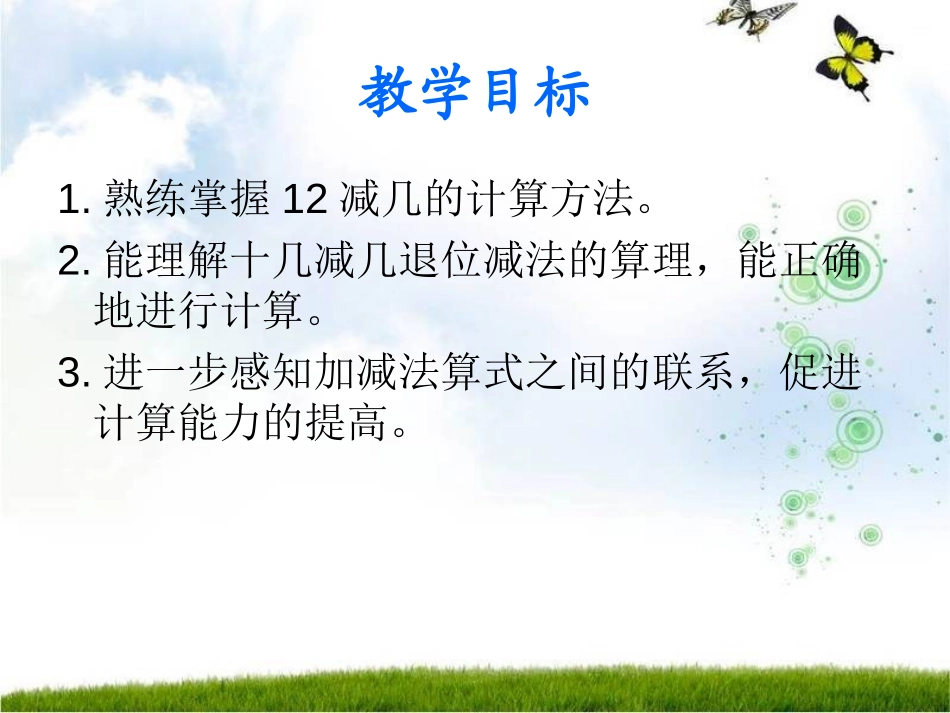 教学目标

1. 熟练掌握 12 减几的计算方法。

2. 能理解十几减几退位减法的算理，能正确地进行计算。

3. 进一步感知加减法算式之间的联系，促进计算能力的提高。